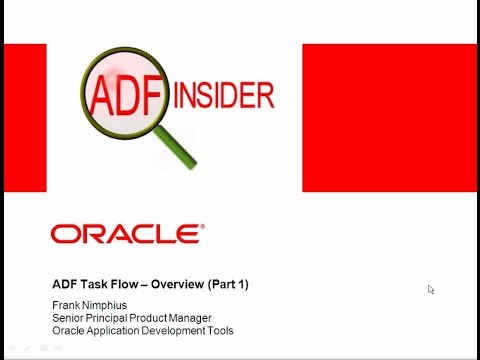 ADF INSIDER

ORACLE®

ADF Task Flow – Overview (Part 1)

Frank Nimphius
Senior Principal Product Manager
Oracle Application Development Tools